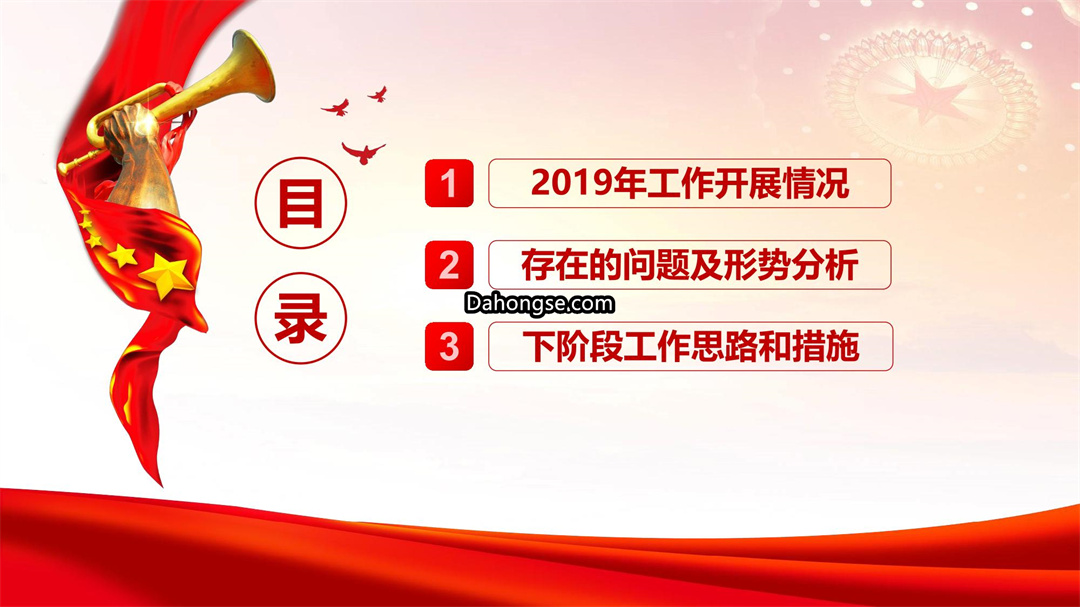 目
录

1 2019年工作开展情况

2 存在的问题及形势分析

Dahongse.com

3 下阶段工作思路和措施